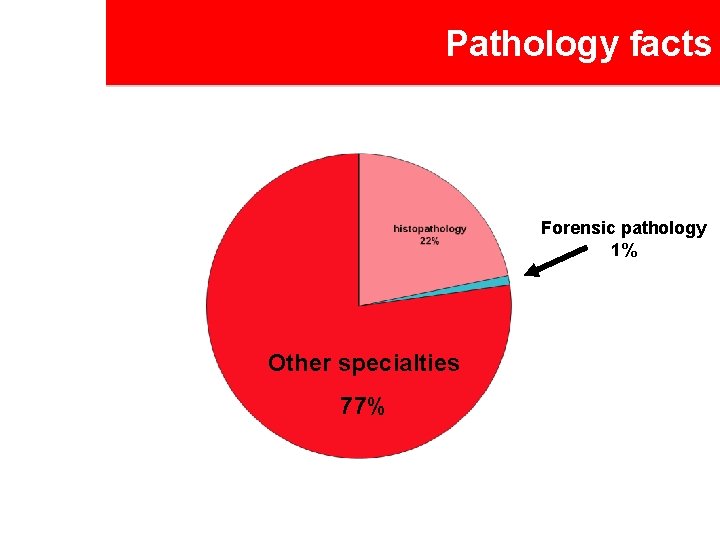 Pathology facts

histopathology
22%

Forensic pathology
1%

Other specialties

77%